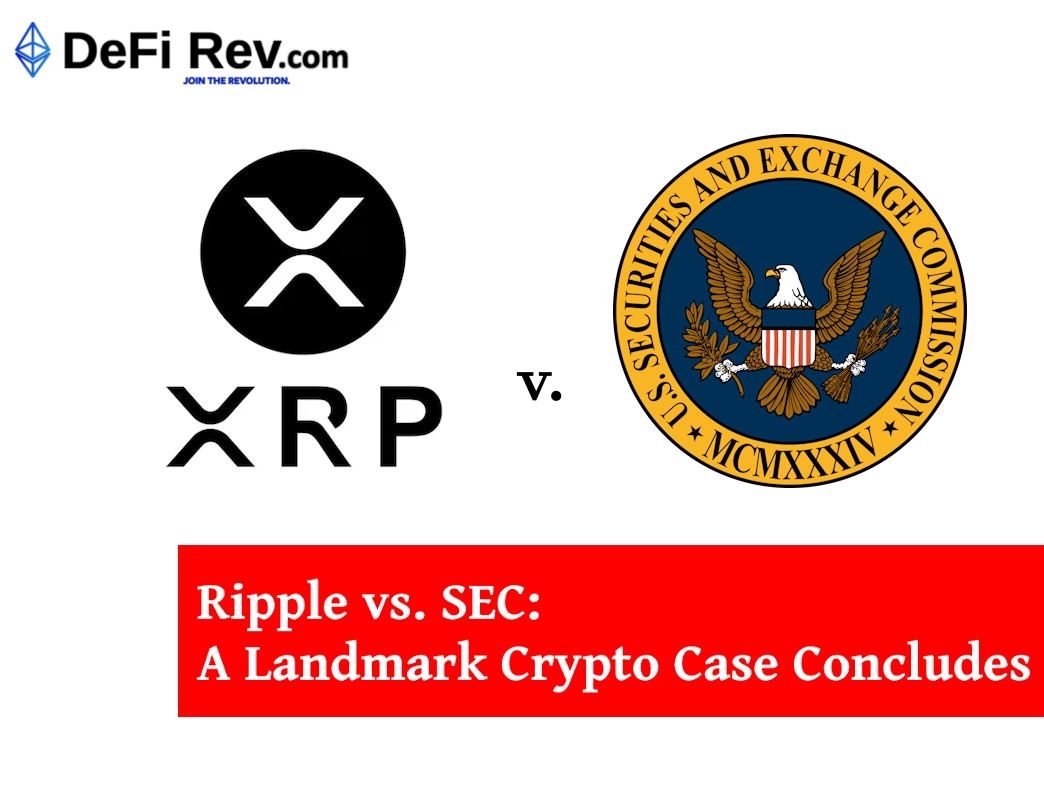 DeFi Rev.com
JOIN THE REVOLUTION.

XRP

v.

U.S. SECURITIES AND EXCHANGE COMMISSION
MCMXXXIV

Ripple vs. SEC:
A Landmark Crypto Case Concludes